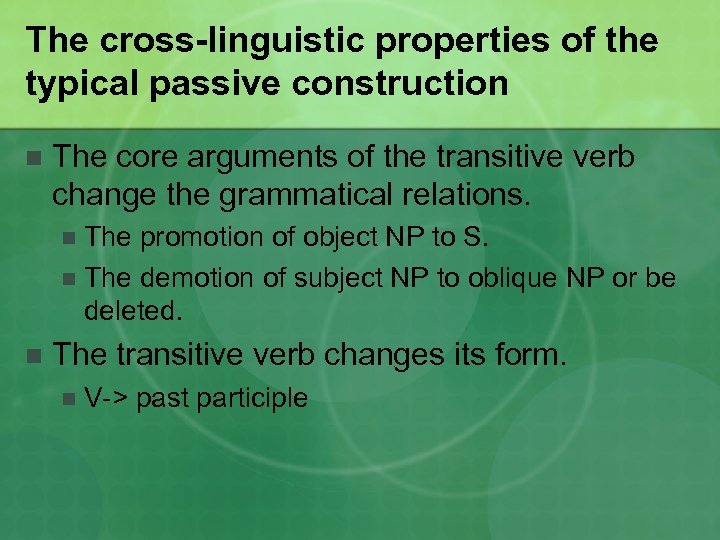 The cross-linguistic properties of the typical passive construction

The core arguments of the transitive verb change the grammatical relations.

The promotion of object NP to S.

The demotion of subject NP to oblique NP or be deleted.

The transitive verb changes its form.

V-> past participle